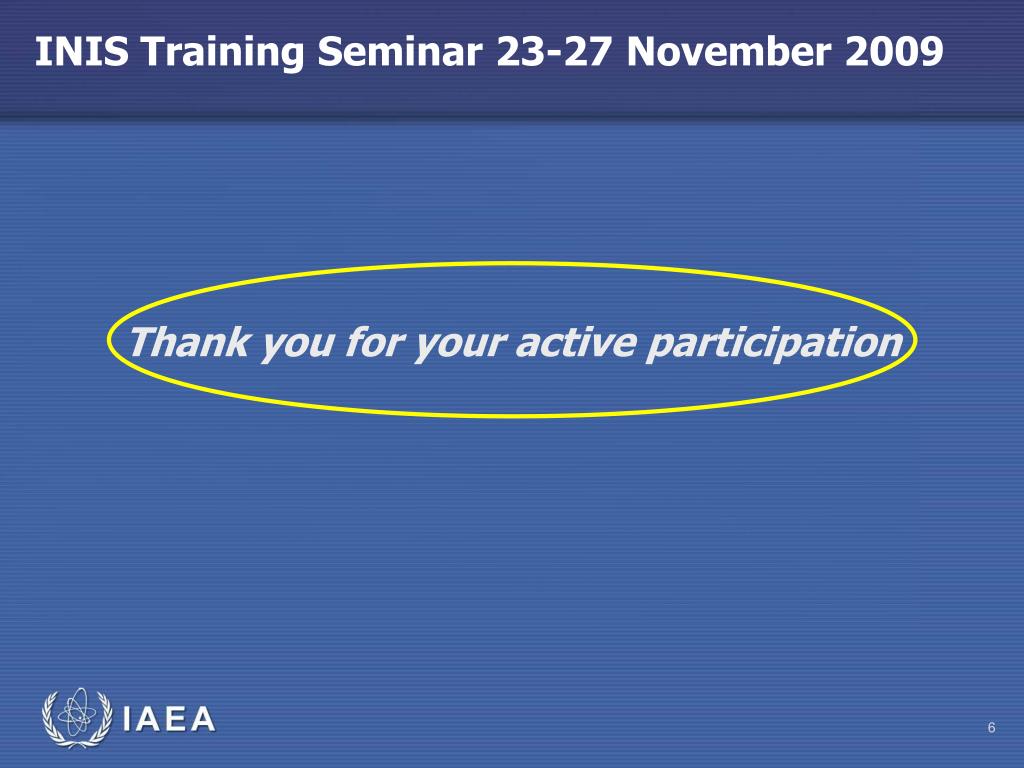 INIS Training Seminar 23-27 November 2009

Thank you for your active participation

IAEA

6